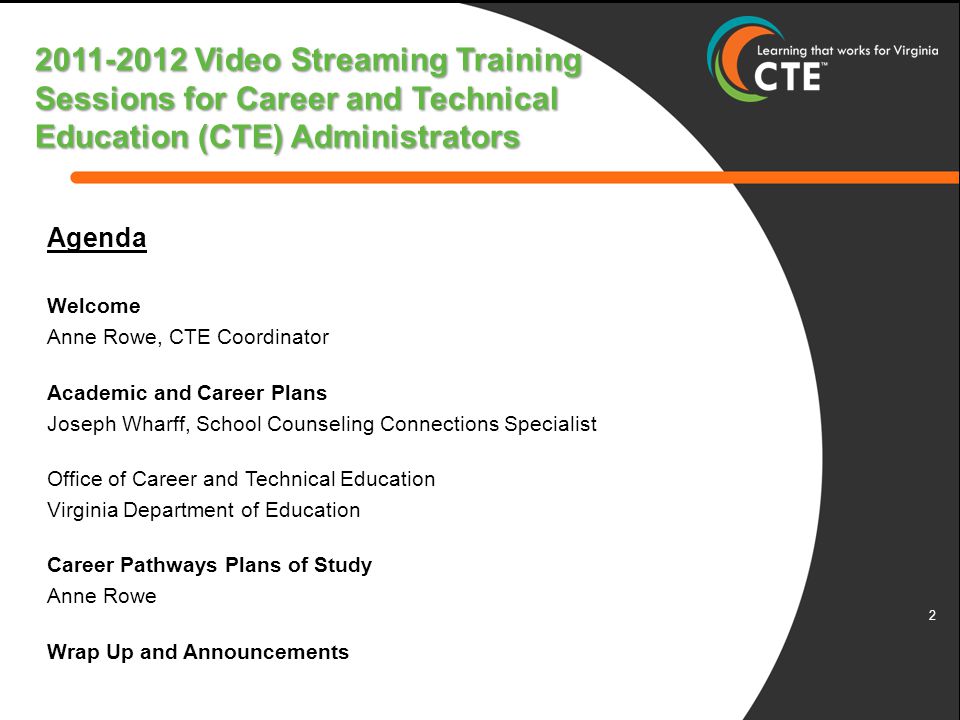 2011-2012 Video Streaming Training Sessions for Career and Technical Education (CTE) Administrators

Learning that works for Virginia
CTE™

Agenda

Welcome
Anne Rowe, CTE Coordinator

Academic and Career Plans
Joseph Wharff, School Counseling Connections Specialist

Office of Career and Technical Education
Virginia Department of Education

Career Pathways Plans of Study
Anne Rowe

Wrap Up and Announcements

2